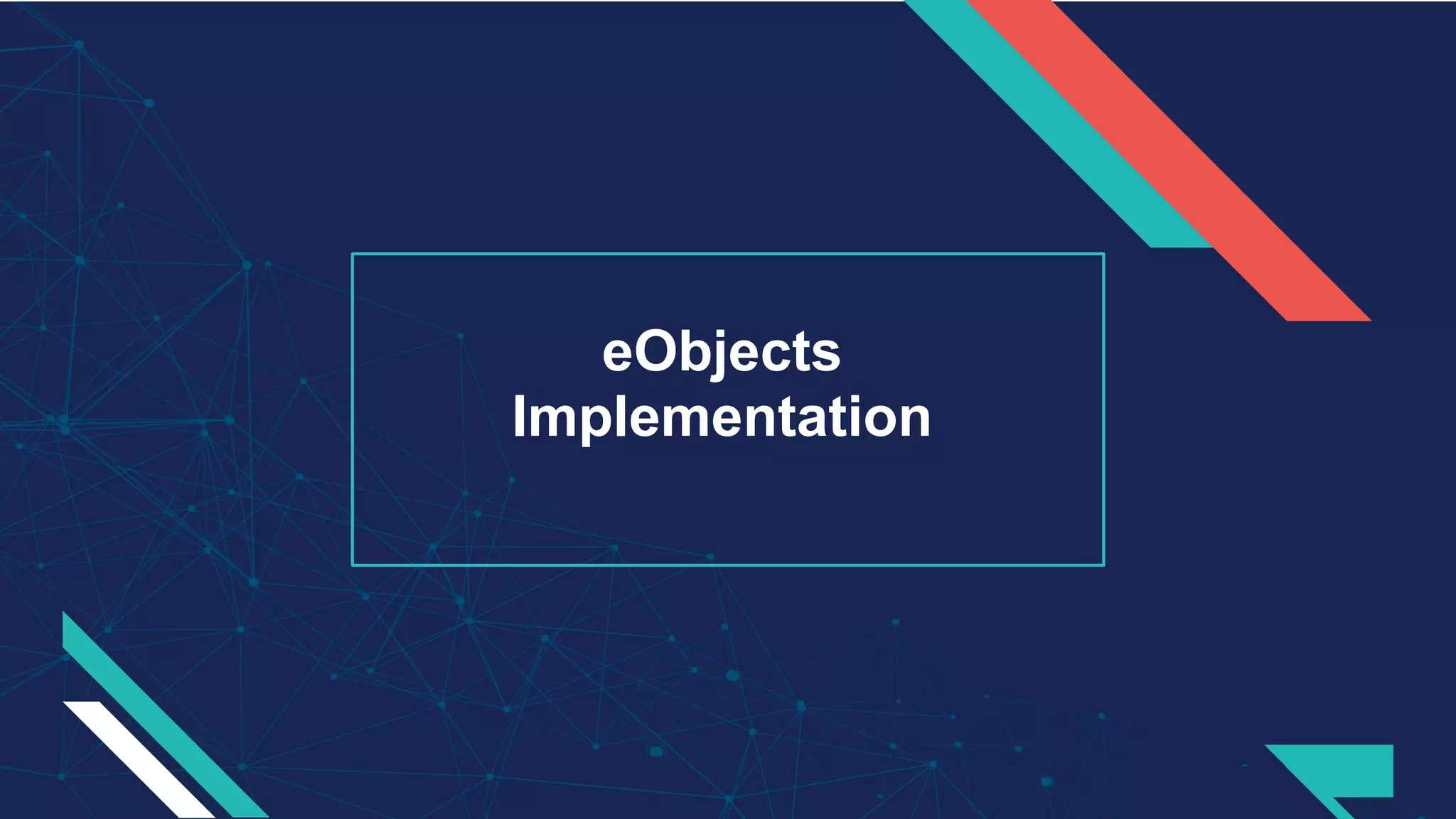 eObjects Implementation